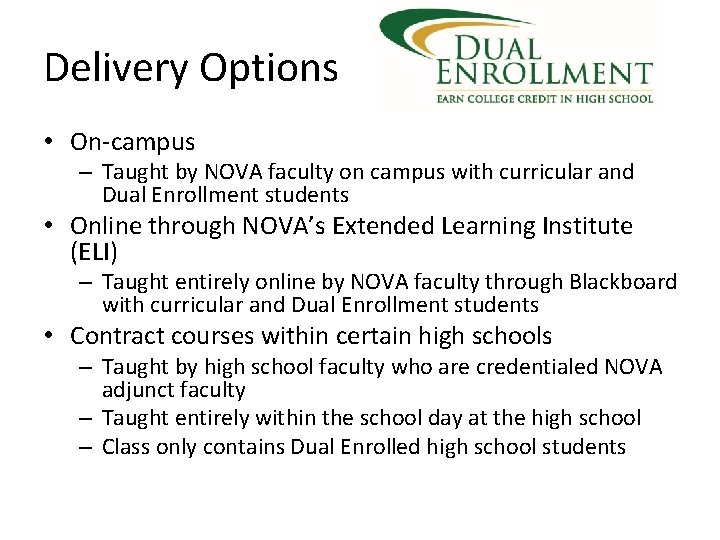 Delivery Options

DUAL ENROLLMENT
EARN COLLEGE CREDIT IN HIGH SCHOOL

• On-campus
– Taught by NOVA faculty on campus with curricular and Dual Enrollment students
• Online through NOVA's Extended Learning Institute (ELI)
– Taught entirely online by NOVA faculty through Blackboard with curricular and Dual Enrollment students
• Contract courses within certain high schools
– Taught by high school faculty who are credentialed NOVA adjunct faculty
– Taught entirely within the school day at the high school
– Class only contains Dual Enrolled high school students